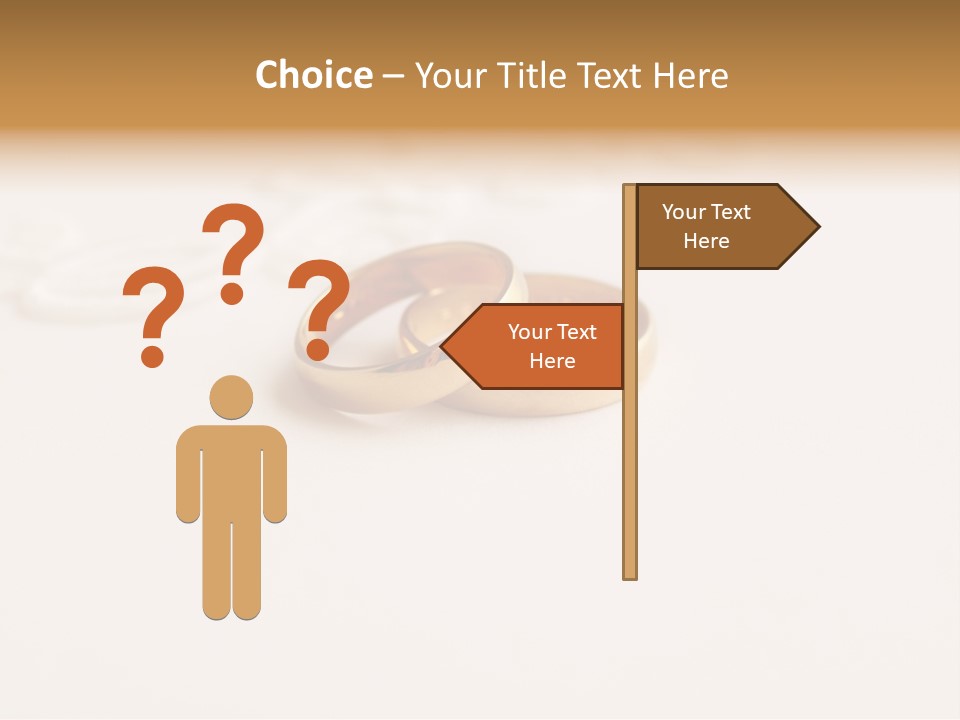 Choice – Your Title Text Here

? ? ?

Your Text Here

Your Text Here